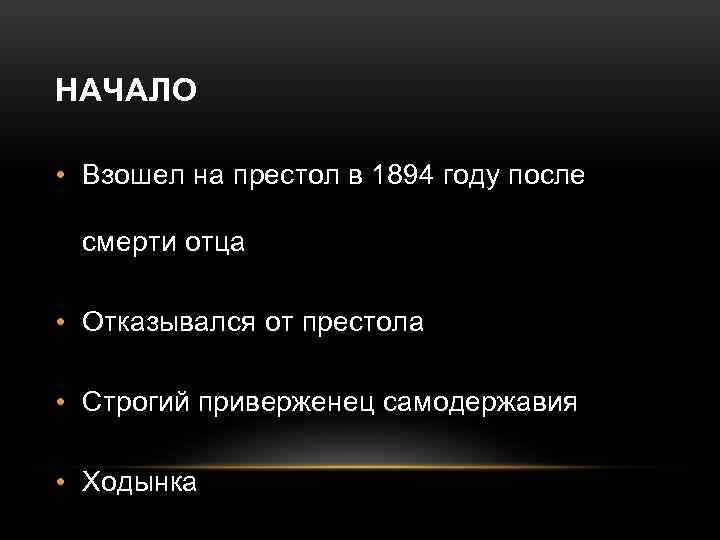 НАЧАЛО

• Взошел на престол в 1894 году после смерти отца

• Отказывался от престола

• Строгий приверженец самодержавия

• Ходынка